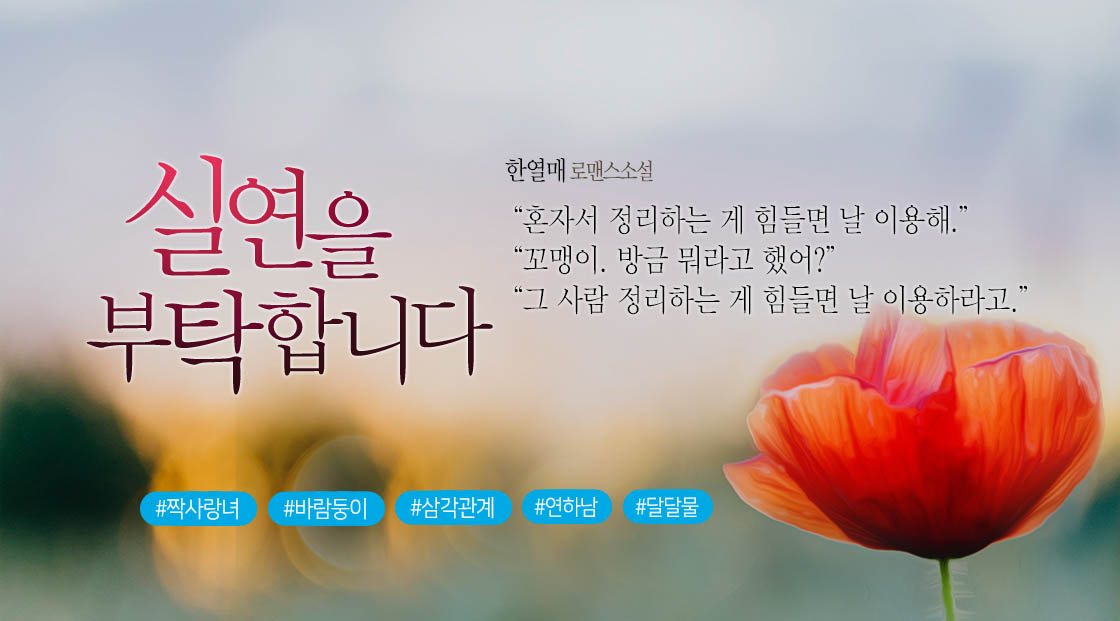 실연을
부탁합니다

한열매 로맨스소설

“혼자서 정리하는 게 힘들면 날 이용해.”
“꼬맹이. 방금 뭐라고 했어?”
“그 사람 정리하는 게 힘들면 날 이용하라고.”

#짝사랑녀 #바람둥이 #삼각관계 #연하남 #달달물